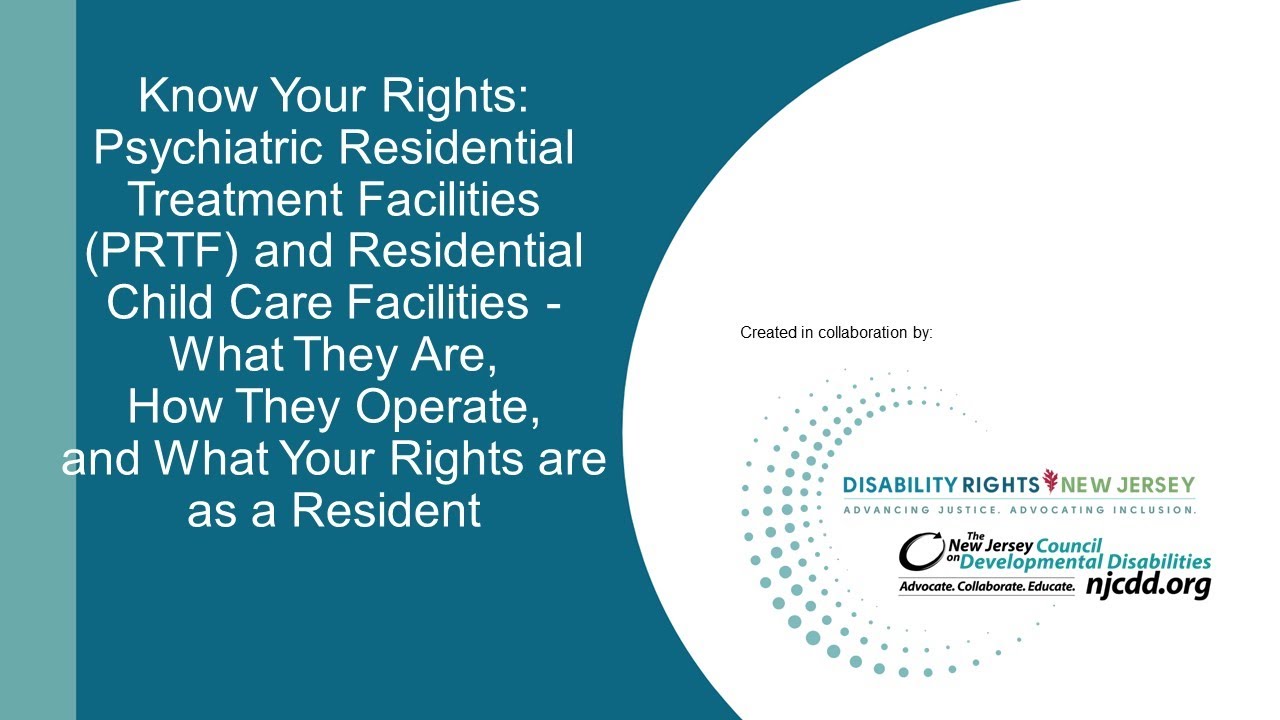 Know Your Rights: Psychiatric Residential Treatment Facilities (PRTF) and Residential Child Care Facilities - What They Are, How They Operate, and What Your Rights are as a Resident

Created in collaboration by:

DISABILITY RIGHTS NEW JERSEY
ADVANCING JUSTICE. ADVOCATING INCLUSION.

The New Jersey Council on Developmental Disabilities
Advocate. Collaborate. Educate. njcdd.org